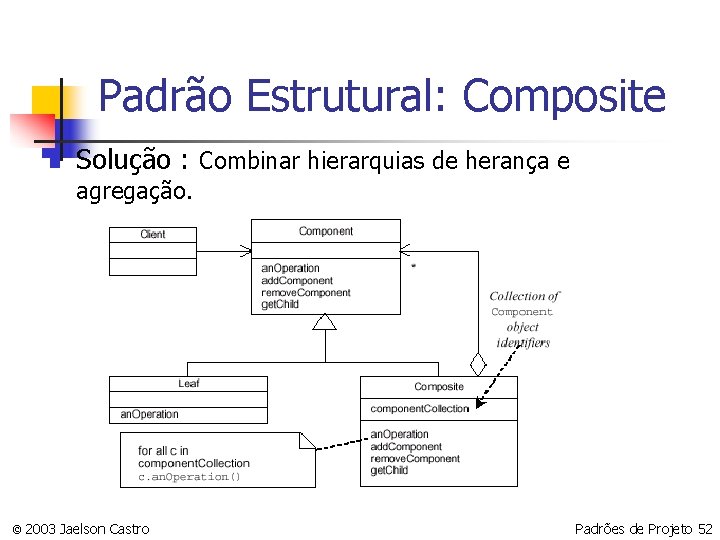 Padrão Estrutural: Composite

Solução : Combinar hierarquias de herança e agregação.

Client

Component

anOperation
addComponent
removeComponent
getChild

*

Collection of Component object identifiers

Leaf

anOperation

Composite

componentCollection

anOperation
addComponent
removeComponent
getChild

for all c in componentCollection
c.anOperation()

© 2003 Jaelson Castro

Padrões de Projeto 52